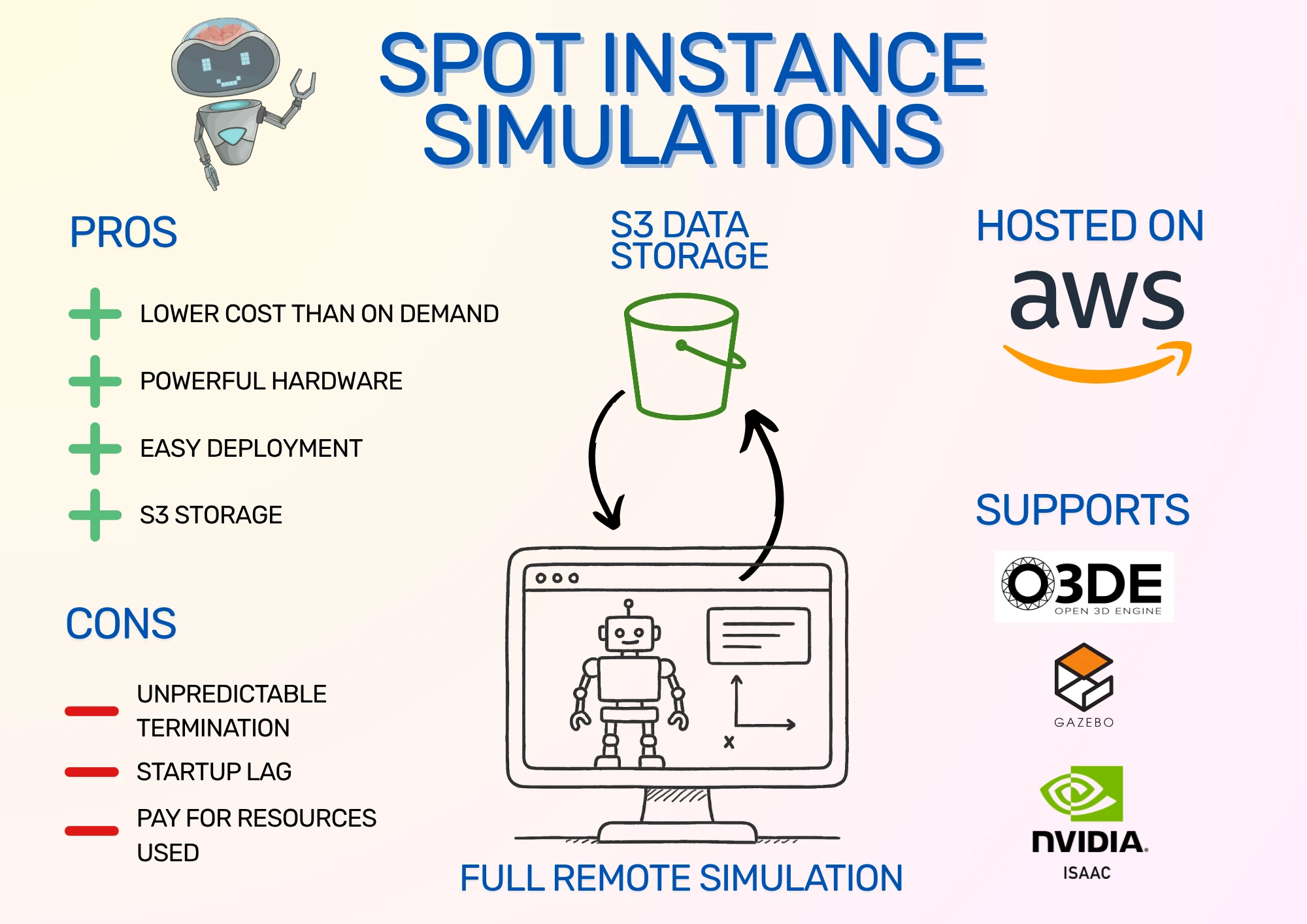 SPOT INSTANCE SIMULATIONS

PROS

LOWER COST THAN ON DEMAND

POWERFUL HARDWARE

EASY DEPLOYMENT

S3 STORAGE

CONS

UNPREDICTABLE TERMINATION

STARTUP LAG

PAY FOR RESOURCES USED

S3 DATA STORAGE

x

FULL REMOTE SIMULATION

HOSTED ON

aws

SUPPORTS

O3DE
OPEN 3D ENGINE

GAZEBO

NVIDIA.
ISAAC